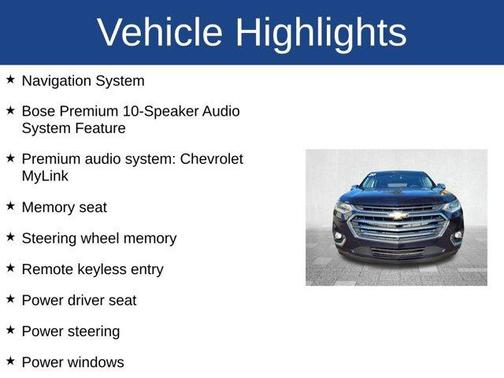 Vehicle Highlights

★ Navigation System

★ Bose Premium 10-Speaker Audio System Feature

★ Premium audio system: Chevrolet MyLink

★ Memory seat

★ Steering wheel memory

★ Remote keyless entry

★ Power driver seat

★ Power steering

★ Power windows